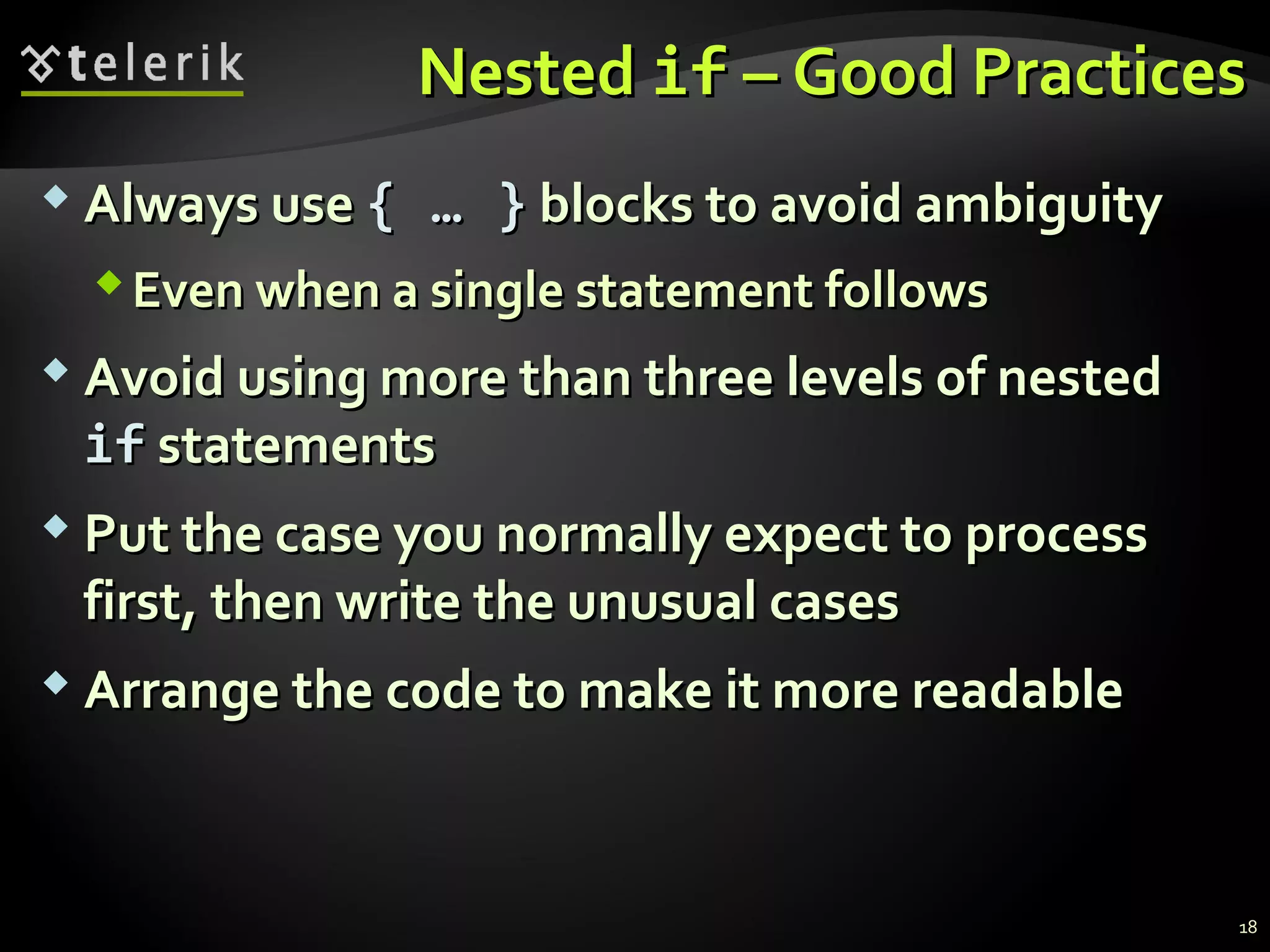 telerik

Nested if – Good Practices

Always use { … } blocks to avoid ambiguity

Even when a single statement follows

Avoid using more than three levels of nested if statements

Put the case you normally expect to process first, then write the unusual cases

Arrange the code to make it more readable

18